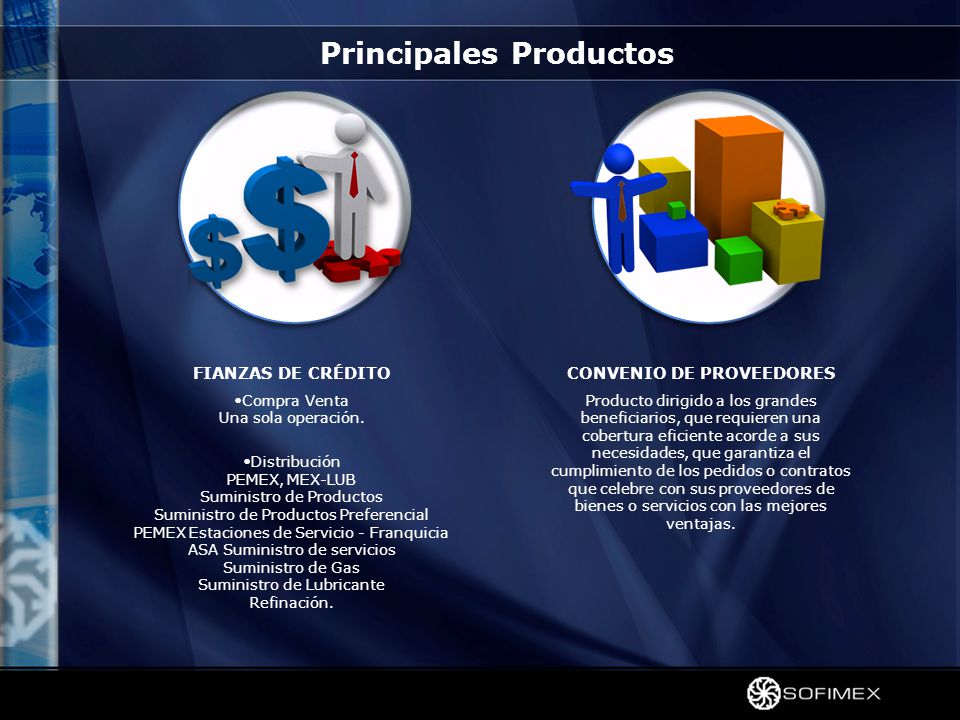 Principales Productos

FIANZAS DE CRÉDITO

•Compra Venta
Una sola operación.

•Distribución
PEMEX, MEX-LUB
Suministro de Productos
Suministro de Productos Preferencial
PEMEX Estaciones de Servicio - Franquicia
ASA Suministro de servicios
Suministro de Gas
Suministro de Lubricante
Refinación.

CONVENIO DE PROVEEDORES

Producto dirigido a los grandes beneficiarios, que requieren una cobertura eficiente acorde a sus necesidades, que garantiza el cumplimiento de los pedidos o contratos que celebre con sus proveedores de bienes o servicios con las mejores ventajas.

SOFIMEX